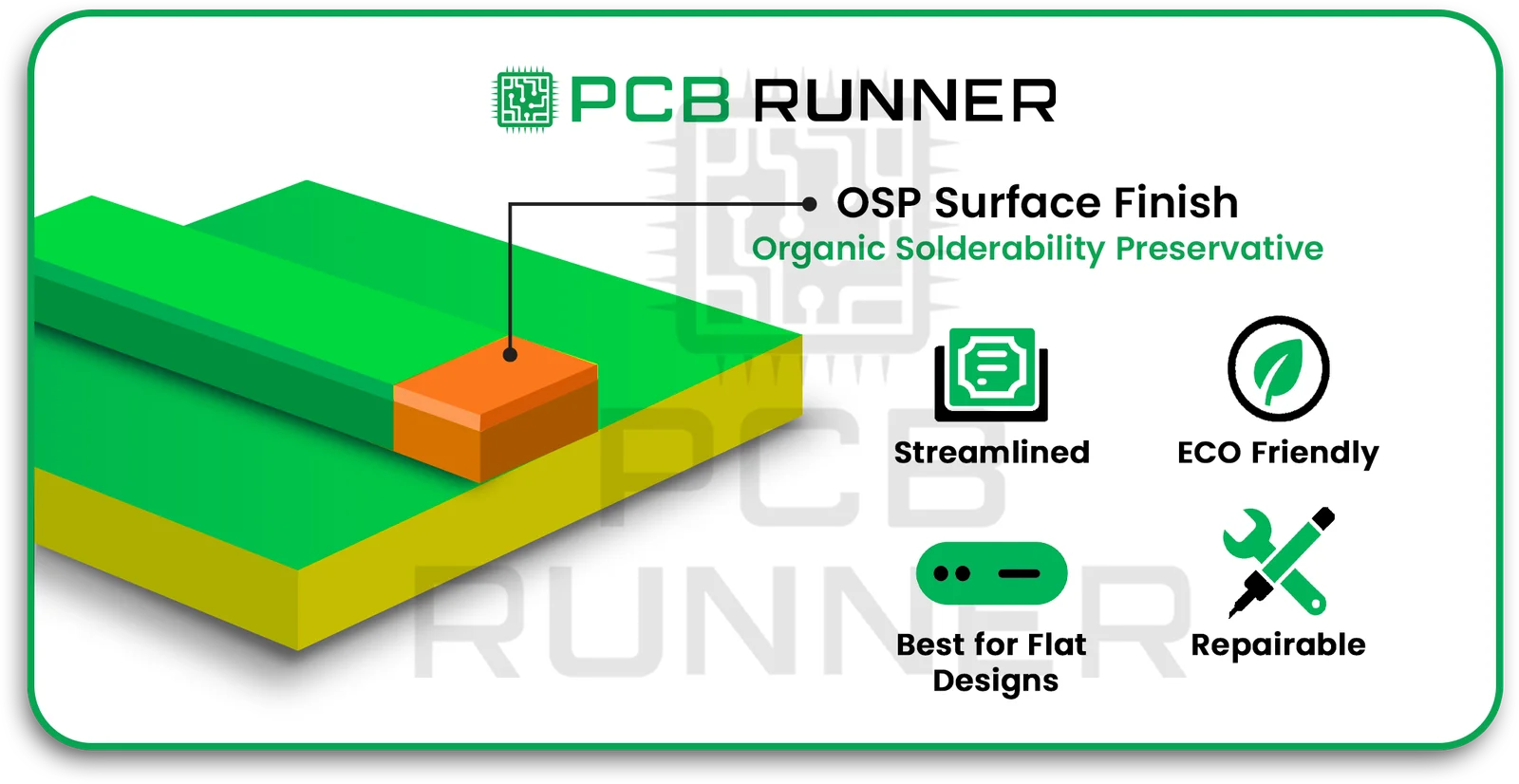 PCB RUNNER

OSP Surface Finish
Organic Solderability Preservative

Streamlined

ECO Friendly

Best for Flat Designs

Repairable

PCB RUNNER